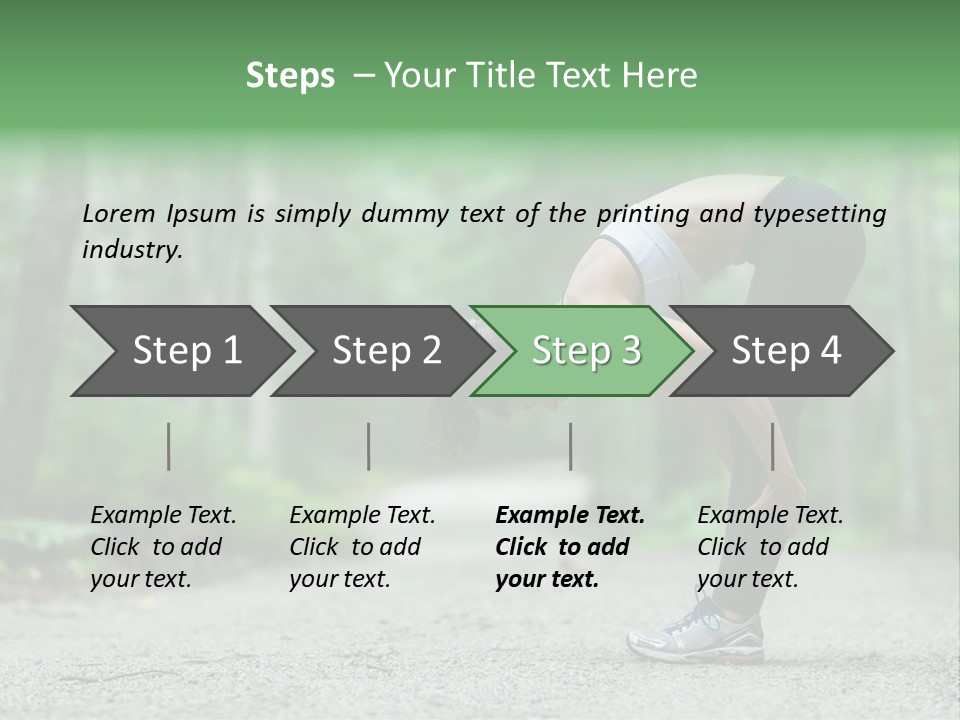 Steps – Your Title Text Here

Lorem Ipsum is simply dummy text of the printing and typesetting industry.

Step 1

Step 2

Step 3

Step 4

Example Text. Click to add your text.

Example Text. Click to add your text.

Example Text. Click to add your text.

Example Text. Click to add your text.